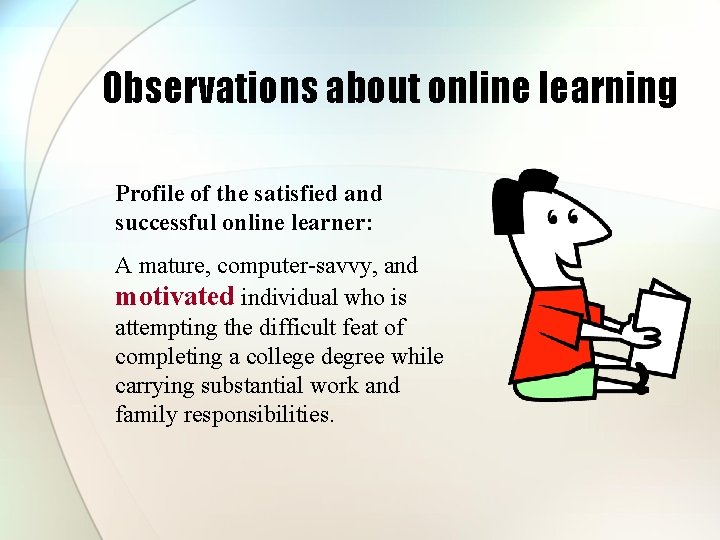 Observations about online learning

Profile of the satisfied and successful online learner:

A mature, computer-savvy, and motivated individual who is attempting the difficult feat of completing a college degree while carrying substantial work and family responsibilities.